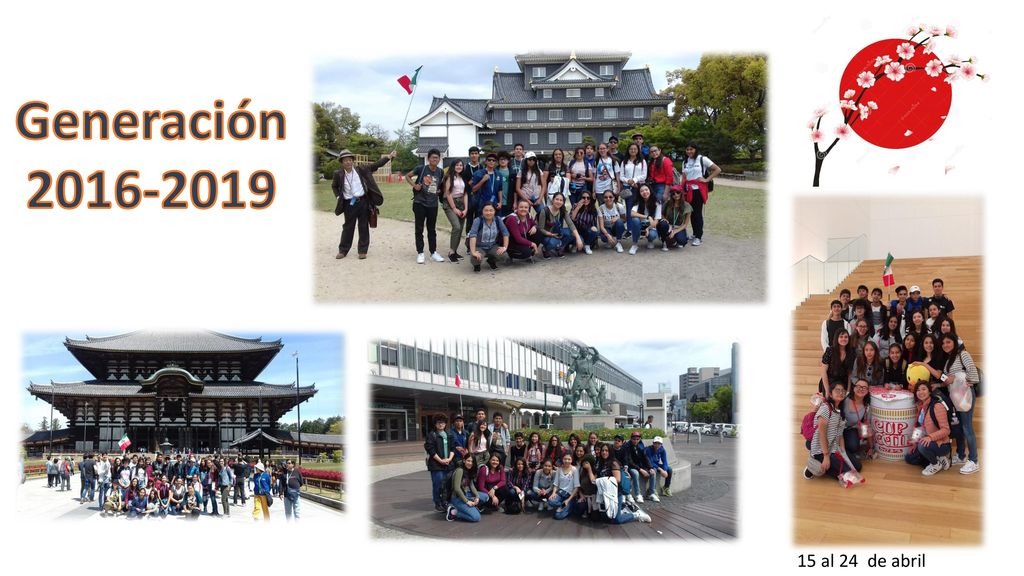 Generación
2016-2019

CUP NOODLE

15 al 24 de abril